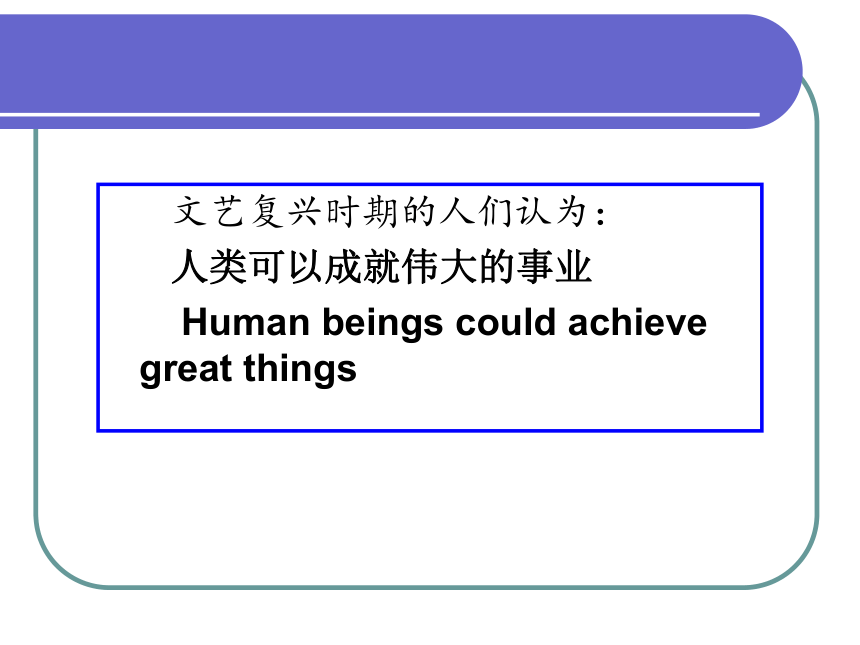 文艺复兴时期的人们认为:

人类可以成就伟大的事业

Human beings could achieve great things